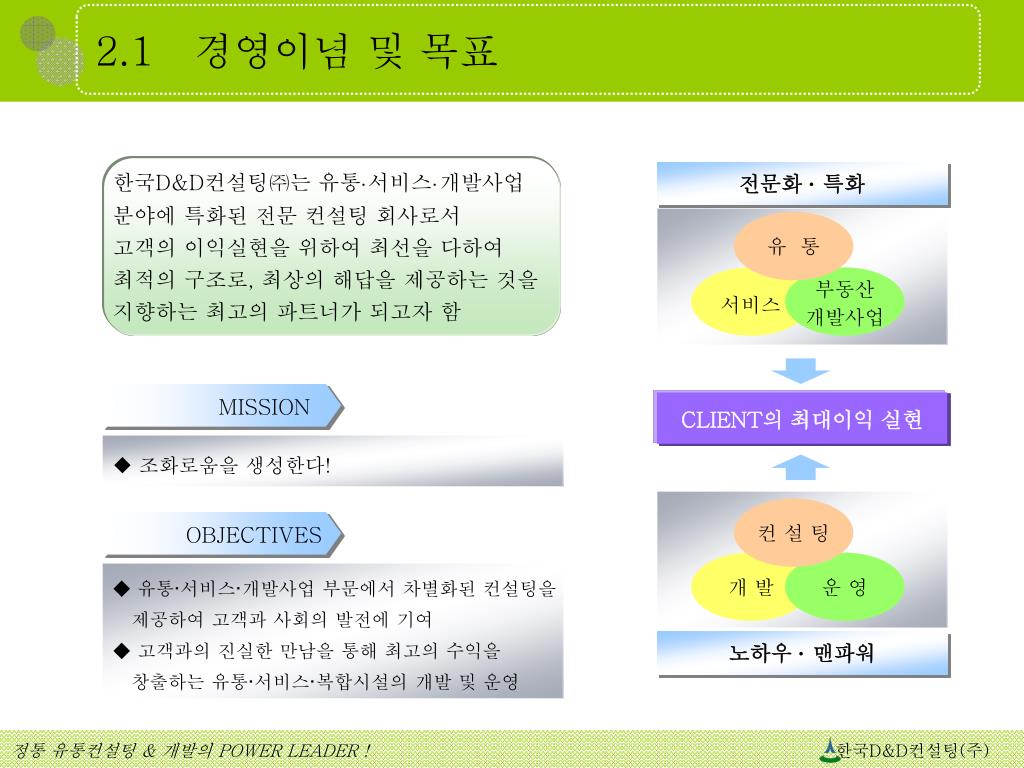 2.1 경영이념 및 목표

한국D&D컨설팅㈜는 유통·서비스·개발사업 분야에 특화된 전문 컨설팅 회사로서 고객의 이익실현을 위하여 최선을 다하여 최적의 구조로, 최상의 해답을 제공하는 것을 지향하는 최고의 파트너가 되고자 함

MISSION

◆ 조화로움을 생성한다!

OBJECTIVES

◆ 유통·서비스·개발사업 부문에서 차별화된 컨설팅을 제공하여 고객과 사회의 발전에 기여

◆ 고객과의 진실한 만남을 통해 최고의 수익을 창출하는 유통·서비스·복합시설의 개발 및 운영

전문화 · 특화

유 통

서비스

부동산 개발사업

CLIENT의 최대이익 실현

컨 설 팅

개 발

운 영

노하우 · 맨파워

정통 유통컨설팅 & 개발의 POWER LEADER !

한국D&D컨설팅(주)